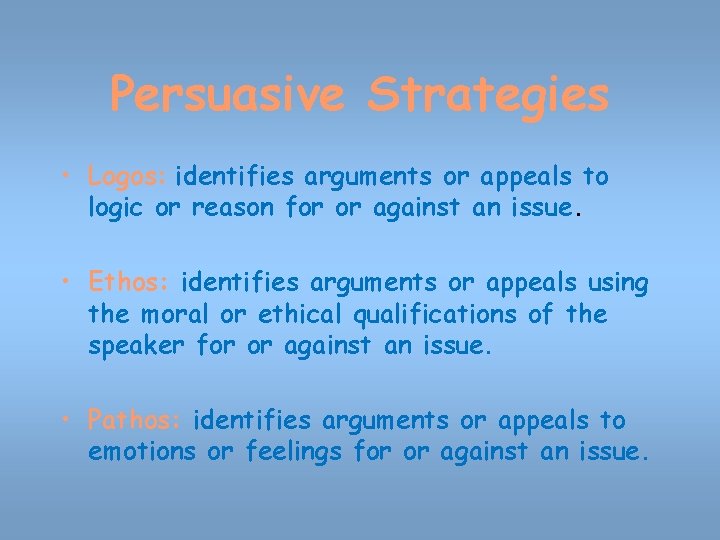 Persuasive Strategies

• Logos: identifies arguments or appeals to logic or reason for or against an issue.

• Ethos: identifies arguments or appeals using the moral or ethical qualifications of the speaker for or against an issue.

• Pathos: identifies arguments or appeals to emotions or feelings for or against an issue.